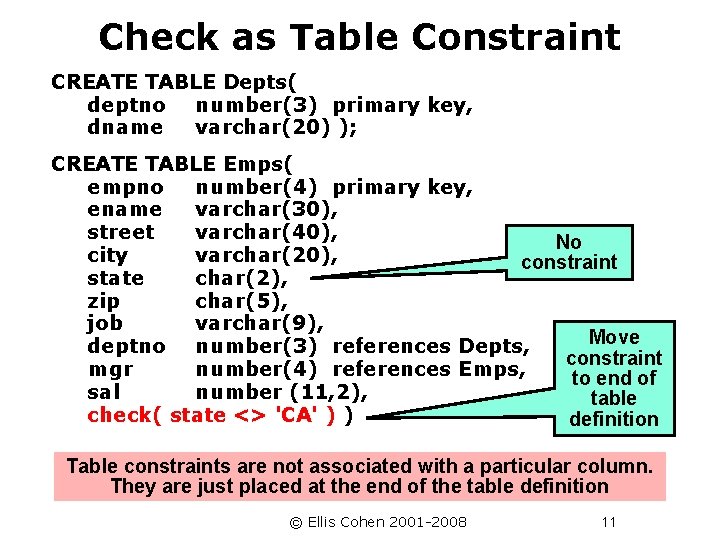 Check as Table Constraint

CREATE TABLE Depts(
deptno number(3) primary key,
dname varchar(20) );

CREATE TABLE Emps(
empno number(4) primary key,
ename varchar(30),
street varchar(40),
city varchar(20),
state char(2),
zip char(5),
job varchar(9),
deptno number(3) references Depts,
mgr number(4) references Emps,
sal number (11,2),
check( state <> 'CA' ) )

No constraint

Move constraint to end of table definition

Table constraints are not associated with a particular column. They are just placed at the end of the table definition

© Ellis Cohen 2001-2008

11